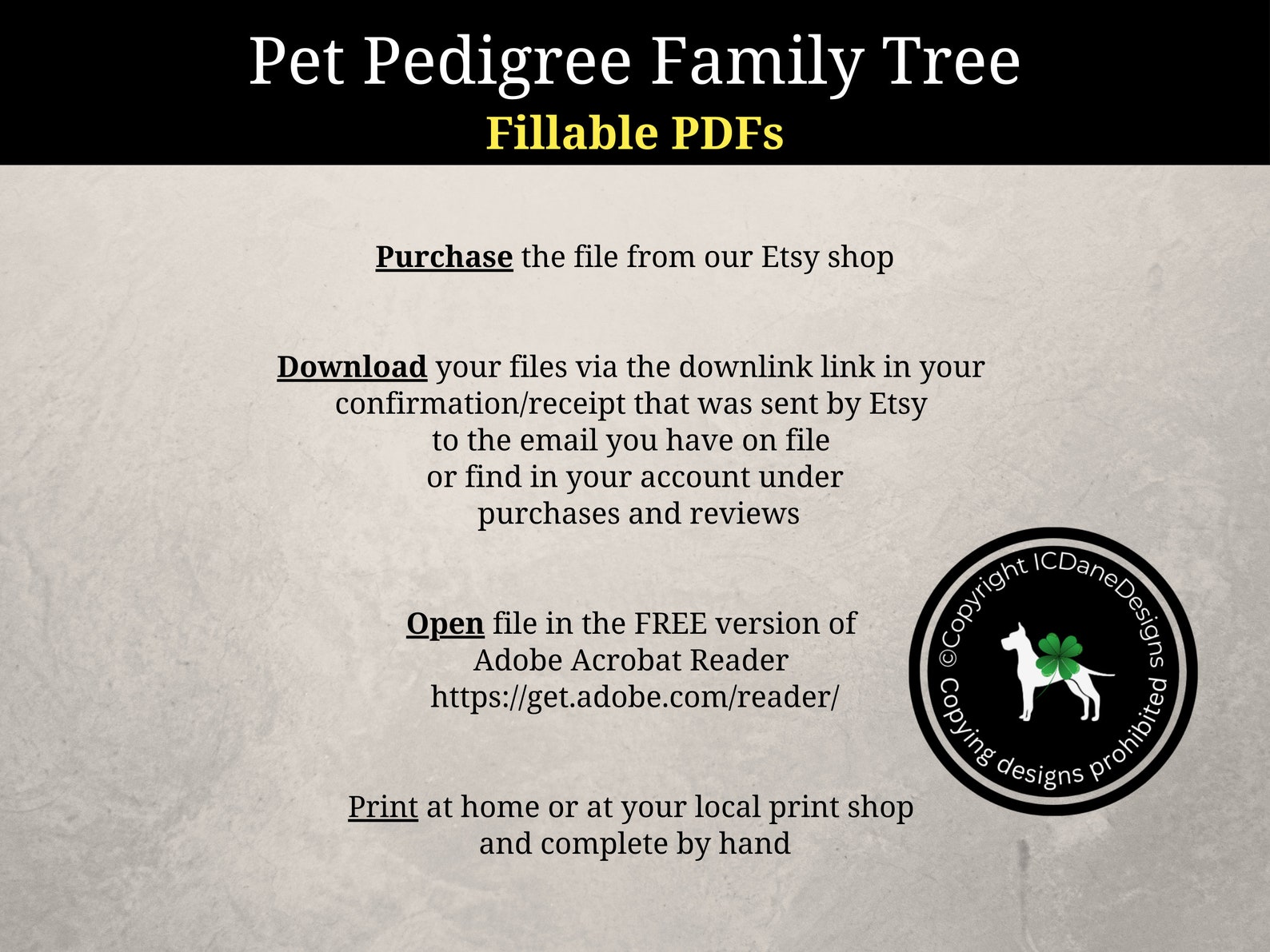 Pet Pedigree Family Tree
Fillable PDFs

Purchase the file from our Etsy shop

Download your files via the downlink link in your confirmation/receipt that was sent by Etsy to the email you have on file or find in your account under purchases and reviews

Open file in the FREE version of Adobe Acrobat Reader https://get.adobe.com/reader/

Print at home or at your local print shop and complete by hand

©Copyright ICDaneDesigns
Copying designs prohibited